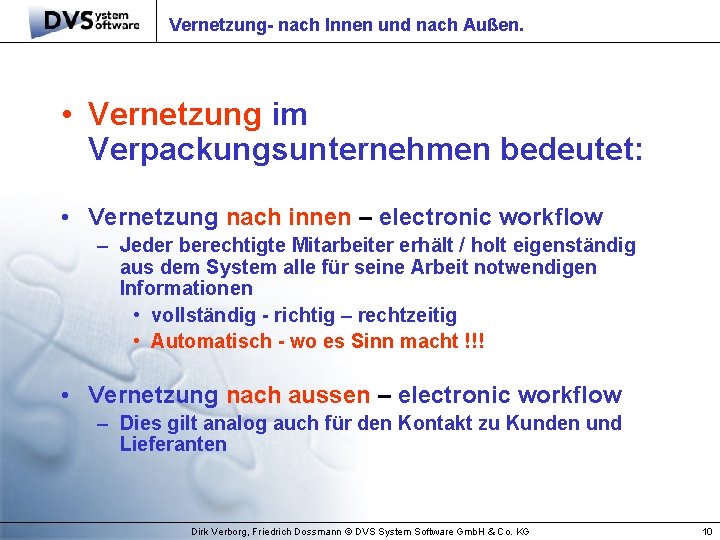 DVS system software

Vernetzung- nach Innen und nach Außen.

• Vernetzung im Verpackungsunternehmen bedeutet:

• Vernetzung nach innen – electronic workflow
– Jeder berechtigte Mitarbeiter erhält / holt eigenständig aus dem System alle für seine Arbeit notwendigen Informationen
• vollständig - richtig – rechtzeitig
• Automatisch - wo es Sinn macht !!!

• Vernetzung nach aussen – electronic workflow
– Dies gilt analog auch für den Kontakt zu Kunden und Lieferanten

Dirk Verborg, Friedrich Dossmann © DVS System Software GmbH & Co. KG

10